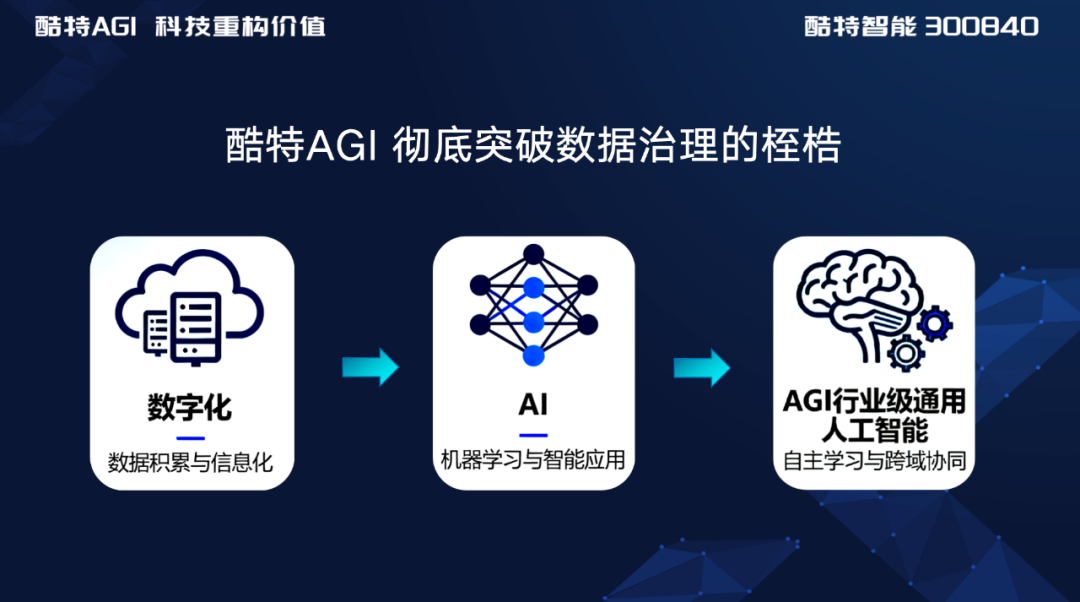 酷特AGI 科技重构价值

酷特智能 300840

酷特AGI 彻底突破数据治理的桎梏

数字化
数据积累与信息化

AI
机器学习与智能应用

AGI行业级通用人工智能
自主学习与跨域协同